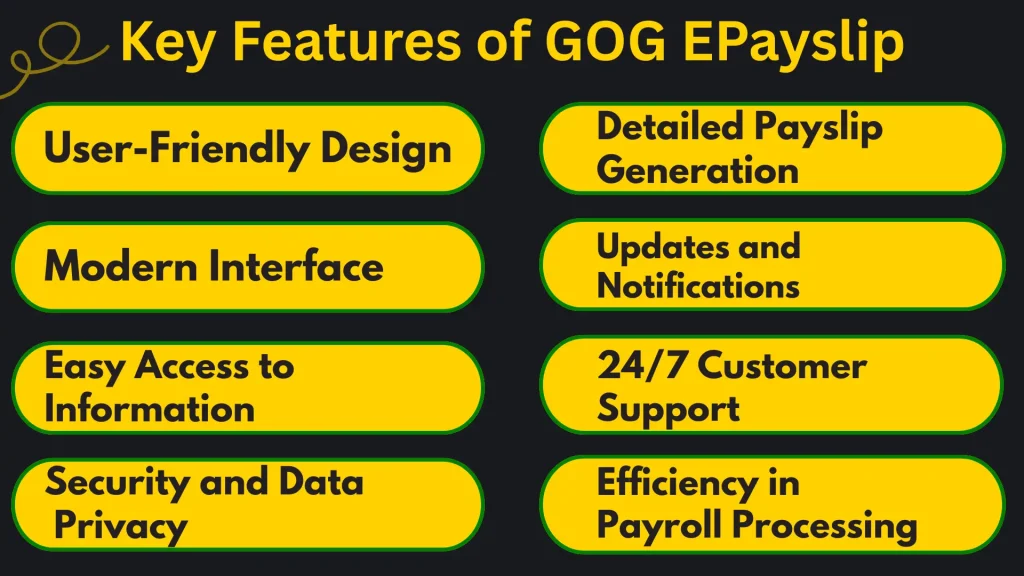 Key Features of GOG EPayslip

User-Friendly Design

Modern Interface

Easy Access to Information

Security and Data Privacy

Detailed Payslip Generation

Updates and Notifications

24/7 Customer Support

Efficiency in Payroll Processing